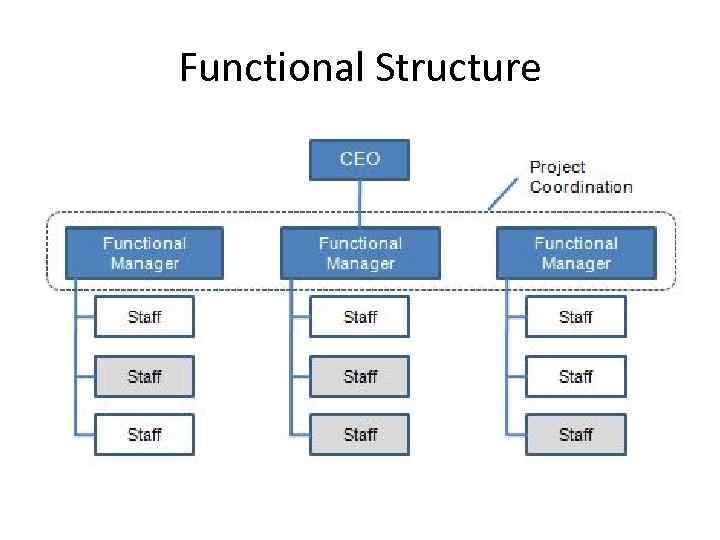 Functional Structure

CEO

Project Coordination

Functional Manager

Functional Manager

Functional Manager

Staff

Staff

Staff

Staff

Staff

Staff

Staff

Staff

Staff